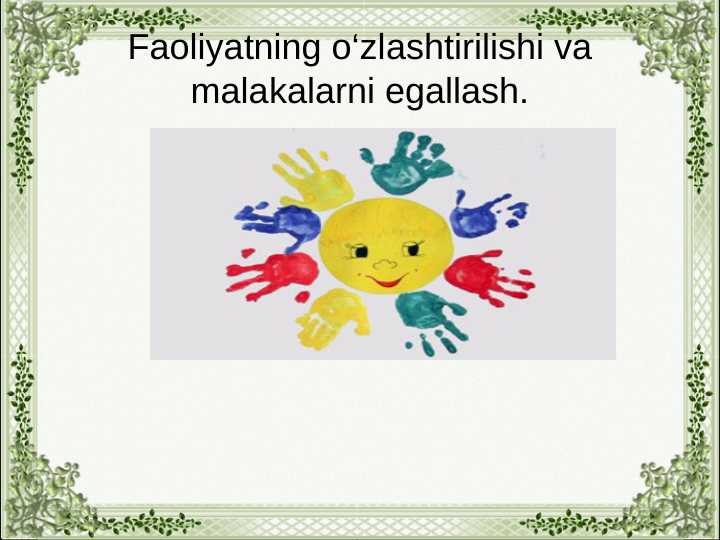 Faoliyatning o‘zlashtirilishi va malakalarni egallash.